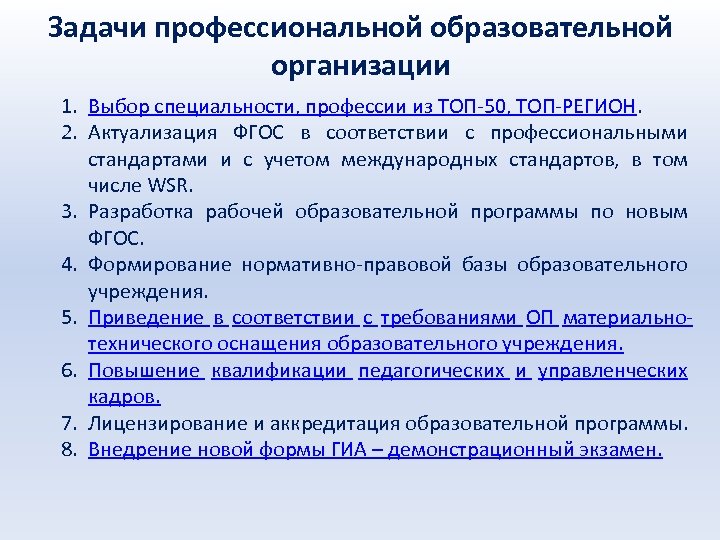 Задачи профессиональной образовательной организации

1. Выбор специальности, профессии из ТОП-50, ТОП-РЕГИОН.
2. Актуализация ФГОС в соответствии с профессиональными стандартами и с учетом международных стандартов, в том числе WSR.
3. Разработка рабочей образовательной программы по новым ФГОС.
4. Формирование нормативно-правовой базы образовательного учреждения.
5. Приведение в соответствии с требованиями ОП материально-технического оснащения образовательного учреждения.
6. Повышение квалификации педагогических и управленческих кадров.
7. Лицензирование и аккредитация образовательной программы.
8. Внедрение новой формы ГИА – демонстрационный экзамен.